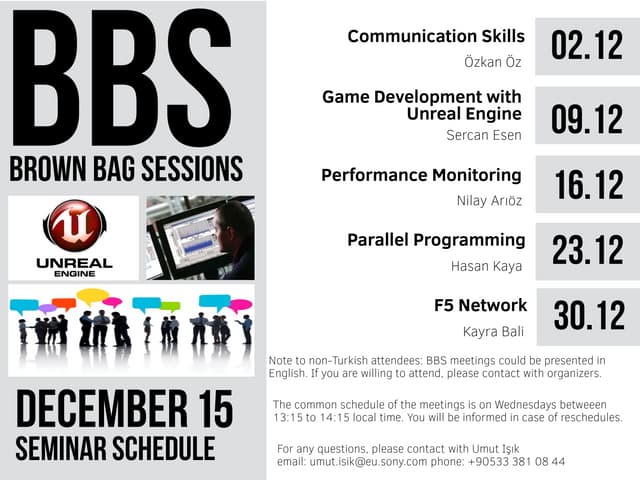 BBS
BROWN BAG SESSIONS

UNREAL
ENGINE

DECEMBER 15
SEMINAR SCHEDULE

Communication Skills
Özkan Öz
02.12

Game Development with Unreal Engine
Sercan Esen
09.12

Performance Monitoring
Nilay Arıöz
16.12

Parallel Programming
Hasan Kaya
23.12

F5 Network
Kayra Bali
30.12

Note to non-Turkish attendees: BBS meetings could be presented in English. If you are willing to attend, please contact with organizers.

The common schedule of the meetings is on Wednesdays betweeen 13:15 to 14:15 local time. You will be informed in case of reschedules.

For any questions, please contact with Umut Işık
email: umut.isik@eu.sony.com phone: +90533 381 08 44